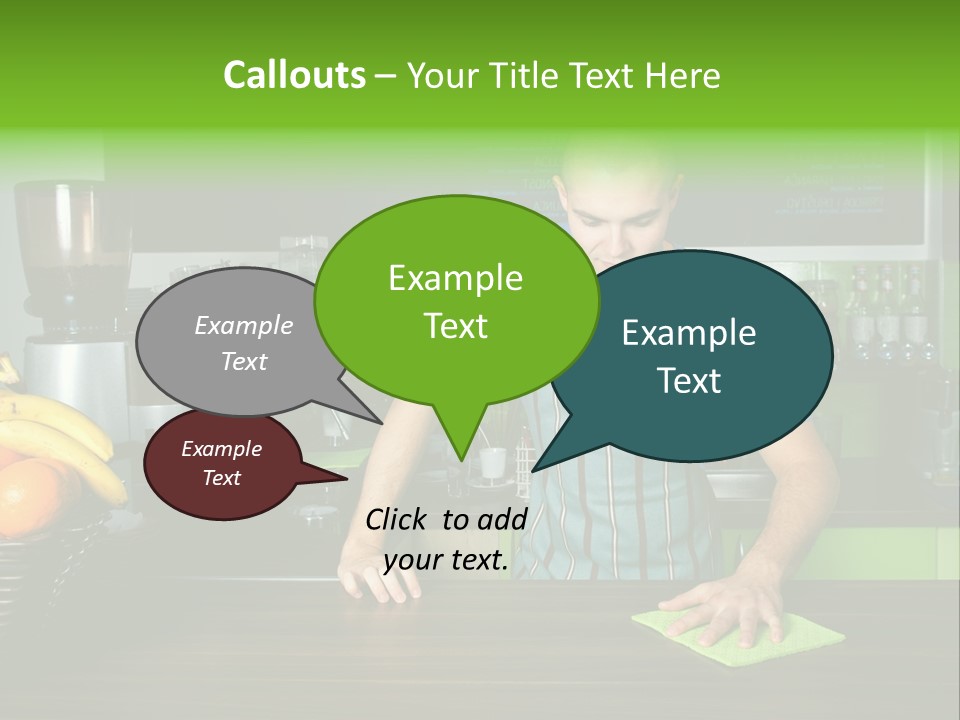 Callouts – Your Title Text Here

Example Text

Example Text

Example Text

Example Text

Click to add your text.